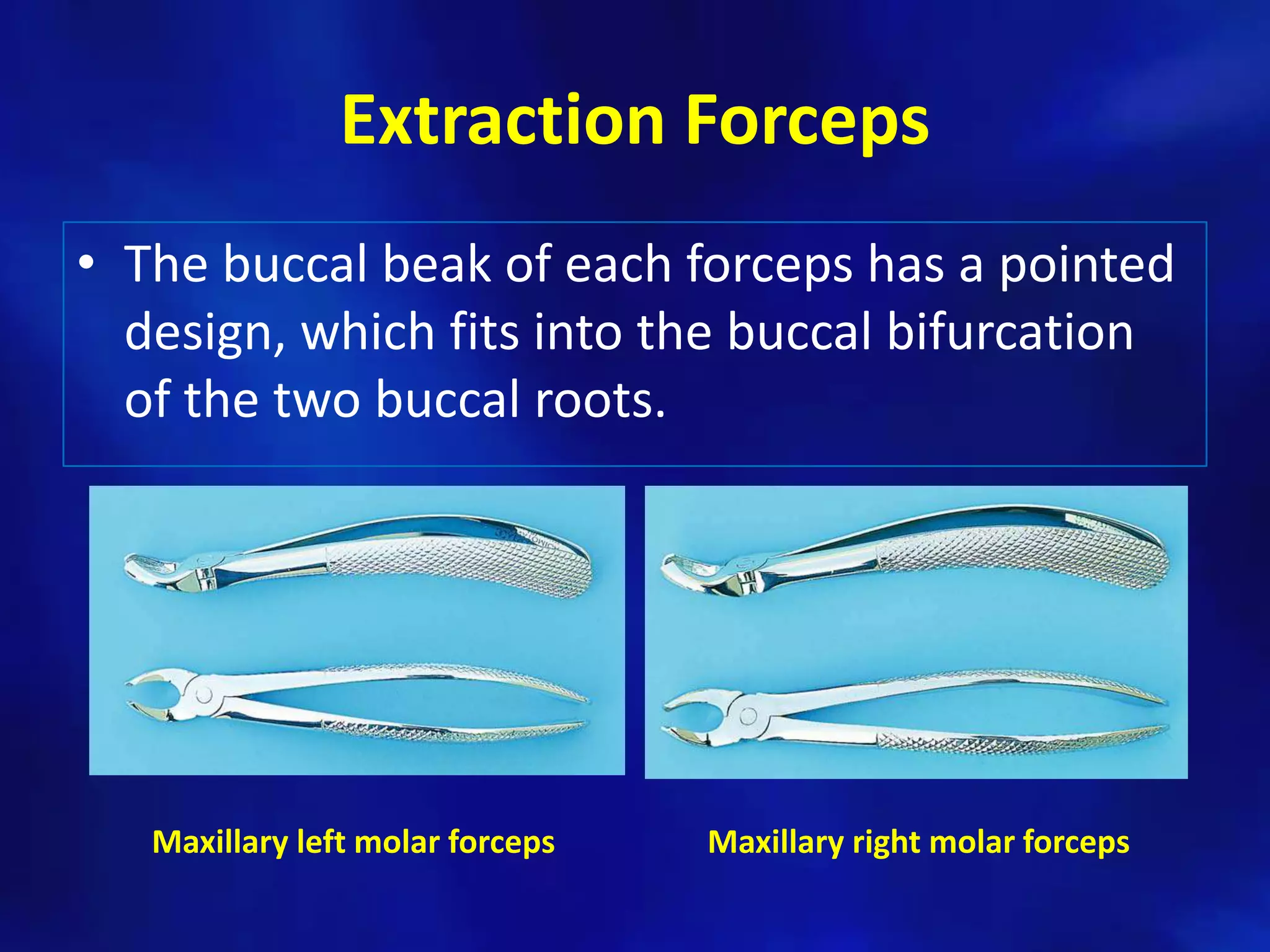 Extraction Forceps

• The buccal beak of each forceps has a pointed design, which fits into the buccal bifurcation of the two buccal roots.

Maxillary left molar forceps

Maxillary right molar forceps